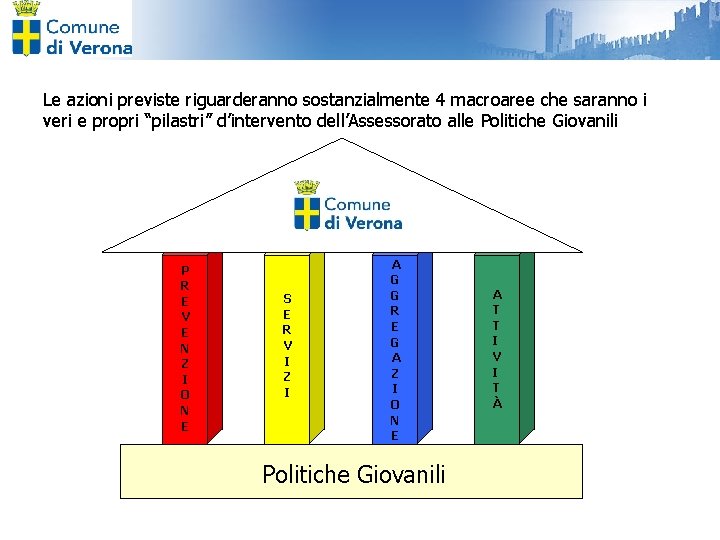 Comune di Verona

Le azioni previste riguarderanno sostanzialmente 4 macroaree che saranno i veri e propri "pilastri" d'intervento dell'Assessorato alle Politiche Giovanili

Comune di Verona

PREVENZIONE

SERVIZI

AGGREGAZIONE

ATTIVITÀ

Politiche Giovanili